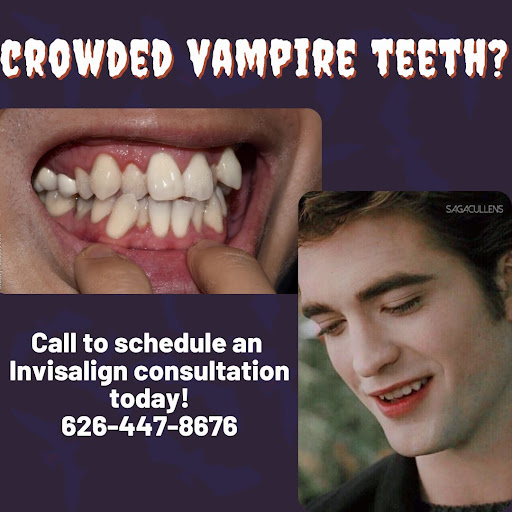 CROWDED VAMPIRE TEETH?

SAGACULLENS

Call to schedule an Invisalign consultation today!
626-447-8676